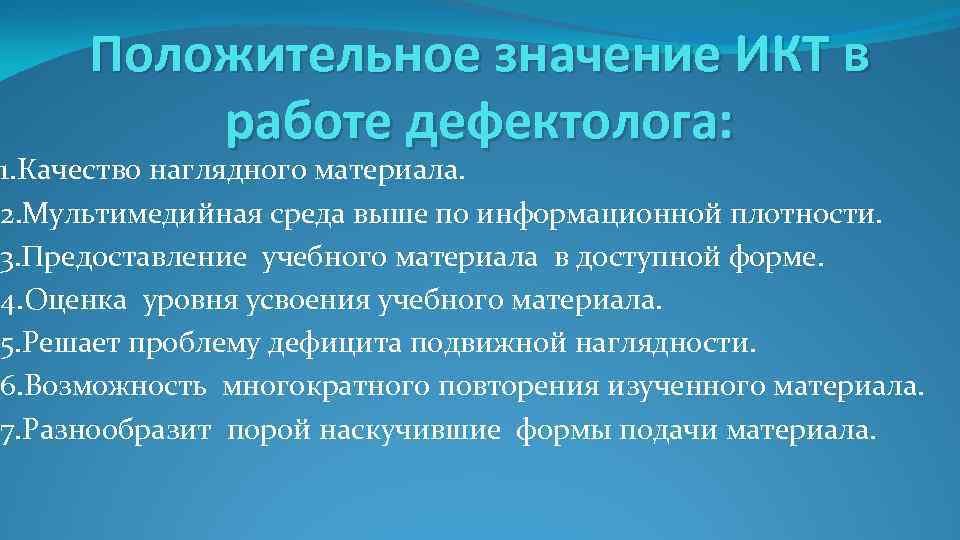 Положительное значение ИКТ в работе дефектолога:

1.Качество наглядного материала.
2.Мультимедийная среда выше по информационной плотности.
3.Предоставление учебного материала в доступной форме.
4.Оценка уровня усвоения учебного материала.
5.Решает проблему дефицита подвижной наглядности.
6.Возможность многократного повторения изученного материала.
7.Разнообразит порой наскучившие формы подачи материала.